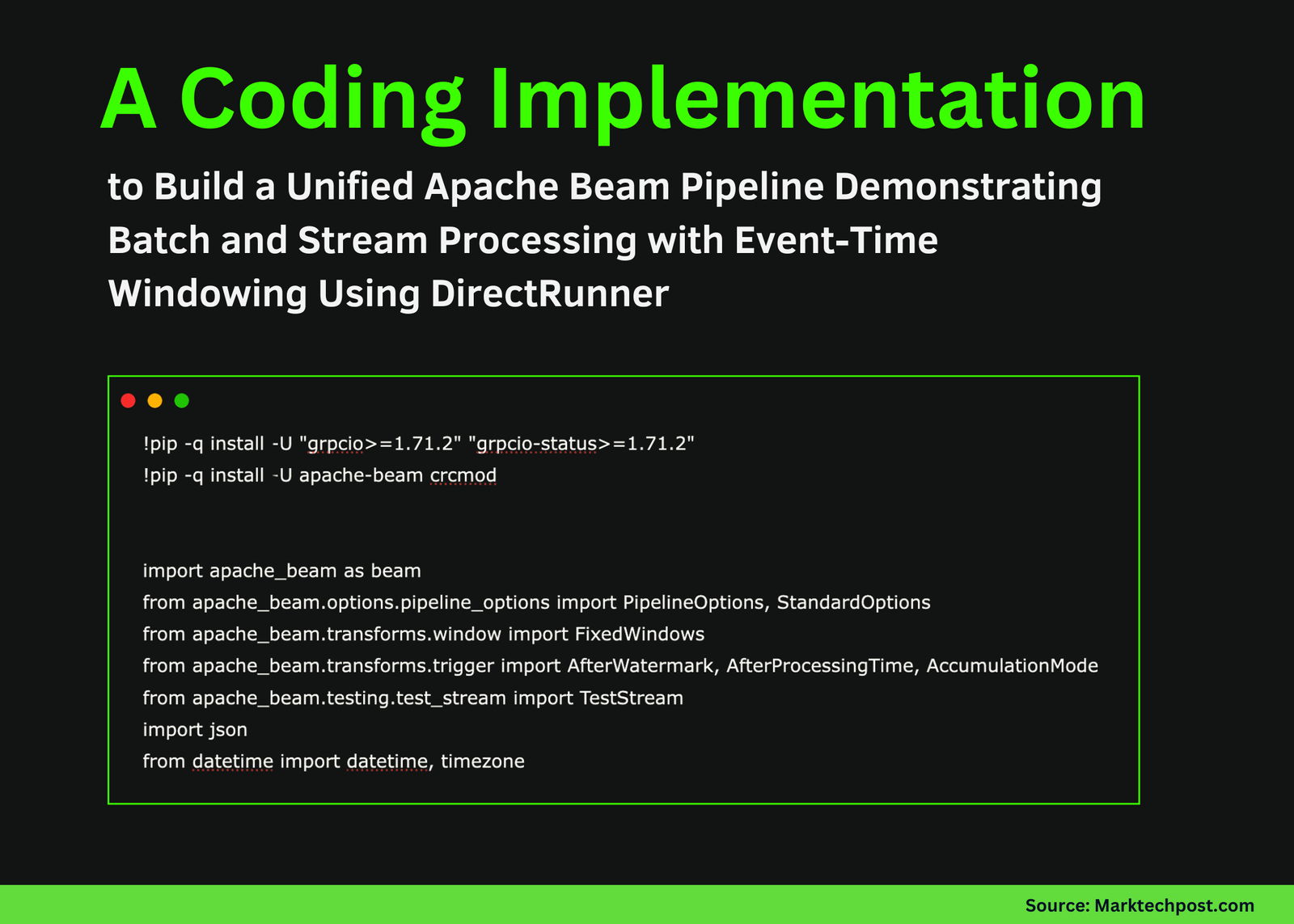 A Coding Implementation

to Build a Unified Apache Beam Pipeline Demonstrating Batch and Stream Processing with Event-Time Windowing Using DirectRunner

!pip -q install -U "grpcio>=1.71.2" "grpcio-status>=1.71.2"
!pip -q install -U apache-beam crcmod

import apache_beam as beam
from apache_beam.options.pipeline_options import PipelineOptions, StandardOptions
from apache_beam.transforms.window import FixedWindows
from apache_beam.transforms.trigger import AfterWatermark, AfterProcessingTime, AccumulationMode
from apache_beam.testing.test_stream import TestStream
import json
from datetime import datetime, timezone

Source: Marktechpost.com